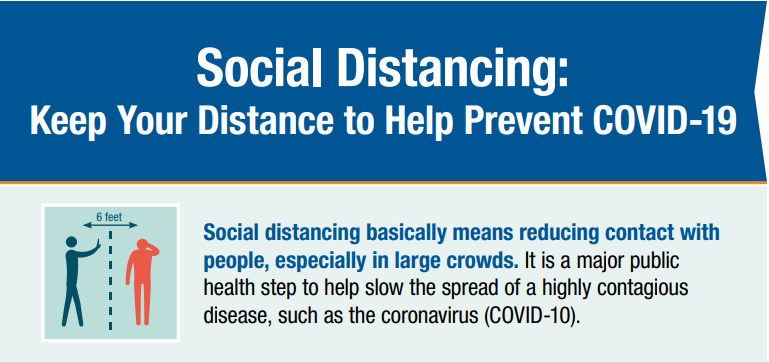 Social Distancing:
Keep Your Distance to Help Prevent COVID-19

6 feet

Social distancing basically means reducing contact with people, especially in large crowds. It is a major public health step to help slow the spread of a highly contagious disease, such as the coronavirus (COVID-10).